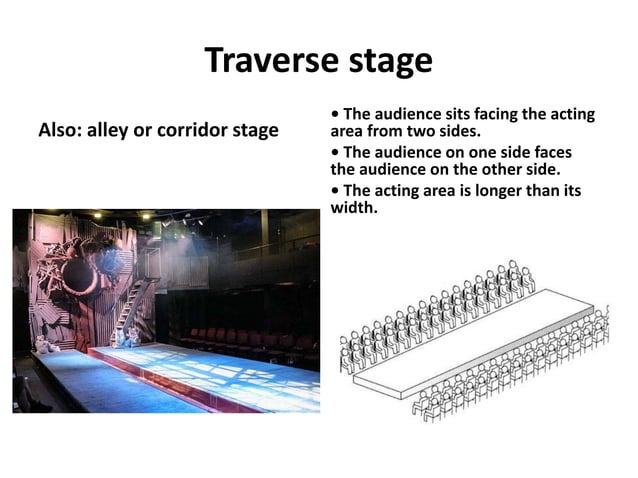 Traverse stage

Also: alley or corridor stage

• The audience sits facing the acting area from two sides.

• The audience on one side faces the audience on the other side.

• The acting area is longer than its width.